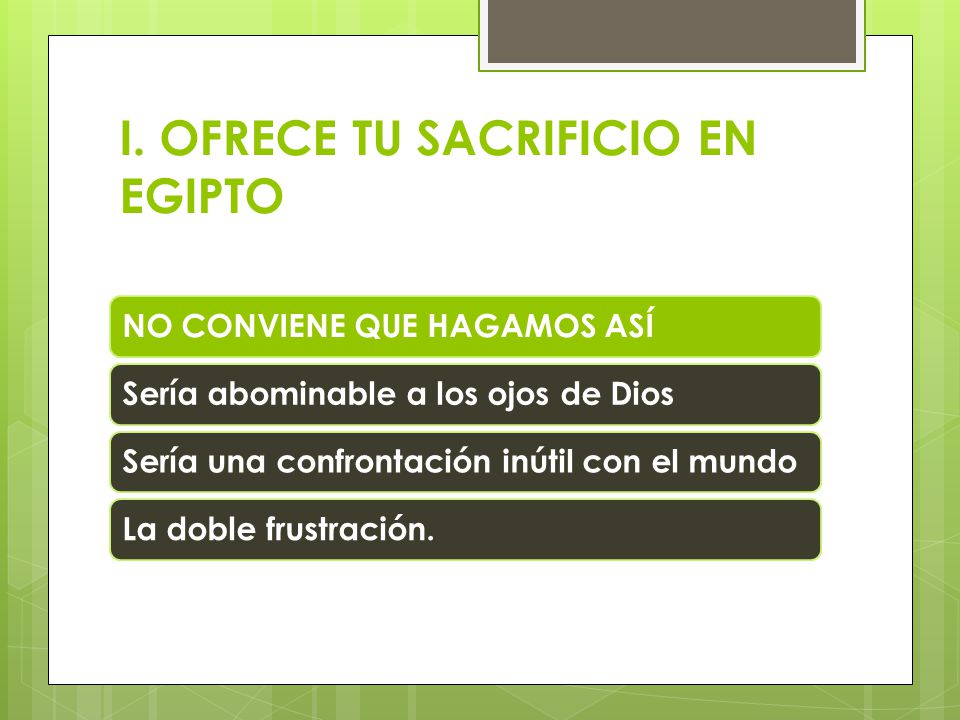 I. OFRECE TU SACRIFICIO EN EGIPTO

NO CONVIENE QUE HAGAMOS ASÍ

Sería abominable a los ojos de Dios

Sería una confrontación inútil con el mundo

La doble frustración.